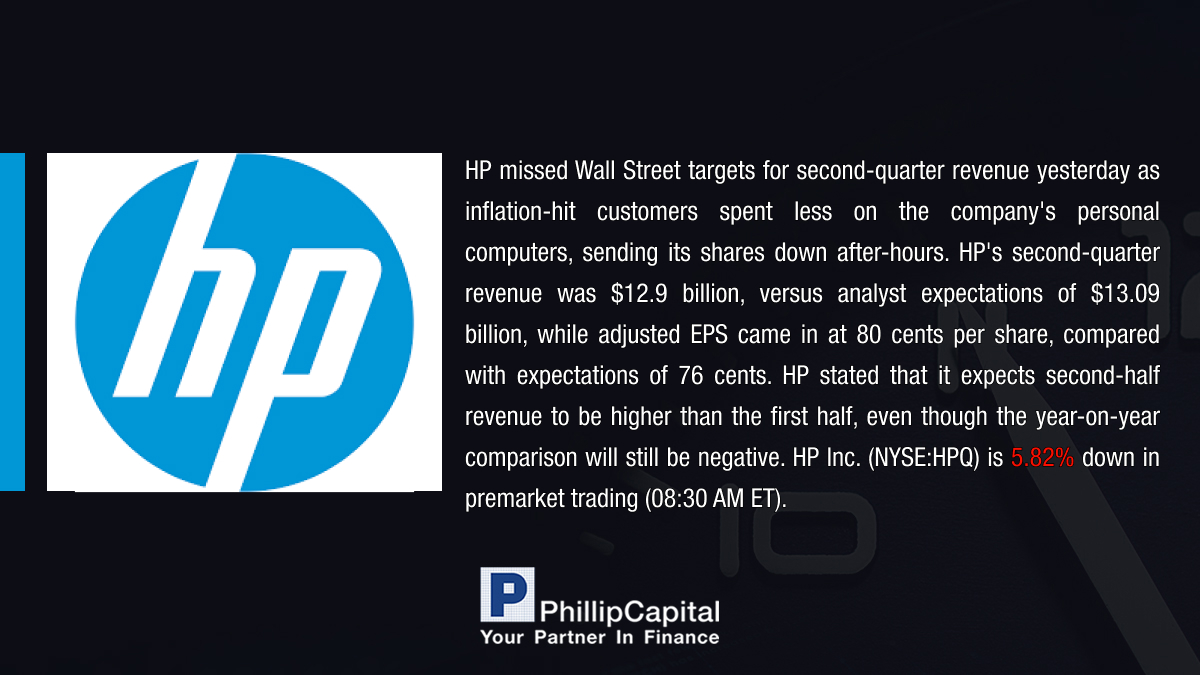 hp

HP missed Wall Street targets for second-quarter revenue yesterday as inflation-hit customers spent less on the company's personal computers, sending its shares down after-hours. HP's second-quarter revenue was $12.9 billion, versus analyst expectations of $13.09 billion, while adjusted EPS came in at 80 cents per share, compared with expectations of 76 cents. HP stated that it expects second-half revenue to be higher than the first half, even though the year-on-year comparison will still be negative. HP Inc. (NYSE:HPQ) is 5.82% down in premarket trading (08:30 AM ET).

P PhillipCapital
Your Partner In Finance